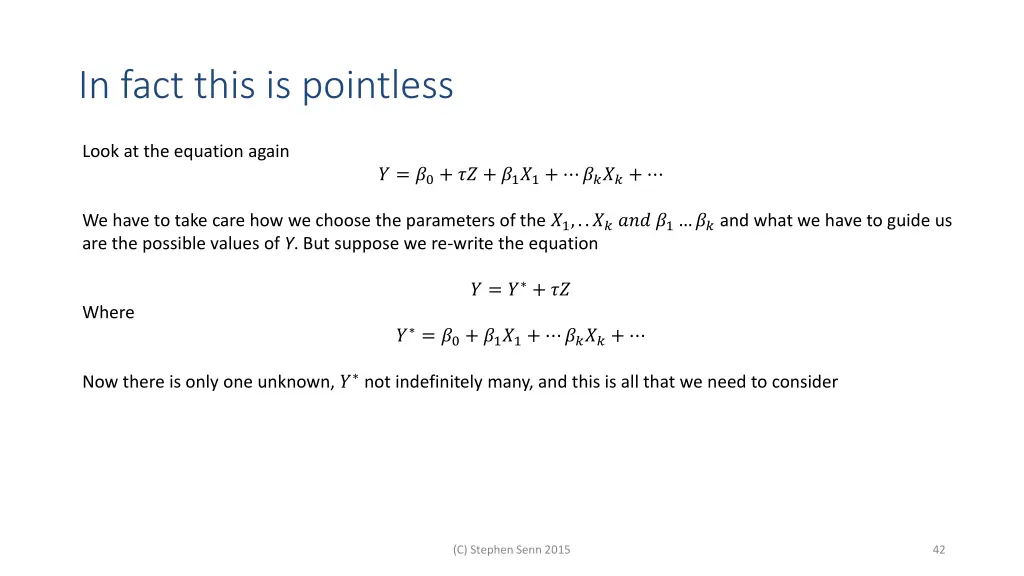 In fact this is pointless

Look at the equation again

$Y = \beta_0 + \tau Z + \beta_1 X_1 + \cdots \beta_k X_k + \cdots$

We have to take care how we choose the parameters of the $X_1, \ldots X_k$ $and$ $\beta_1 \ldots \beta_k$ and what we have to guide us are the possible values of $Y$. But suppose we re-write the equation

$Y = Y^* + \tau Z$

Where

$Y^* = \beta_0 + \beta_1 X_1 + \cdots \beta_k X_k + \cdots$

Now there is only one unknown, $Y^*$ not indefinitely many, and this is all that we need to consider

(C) Stephen Senn 2015

42